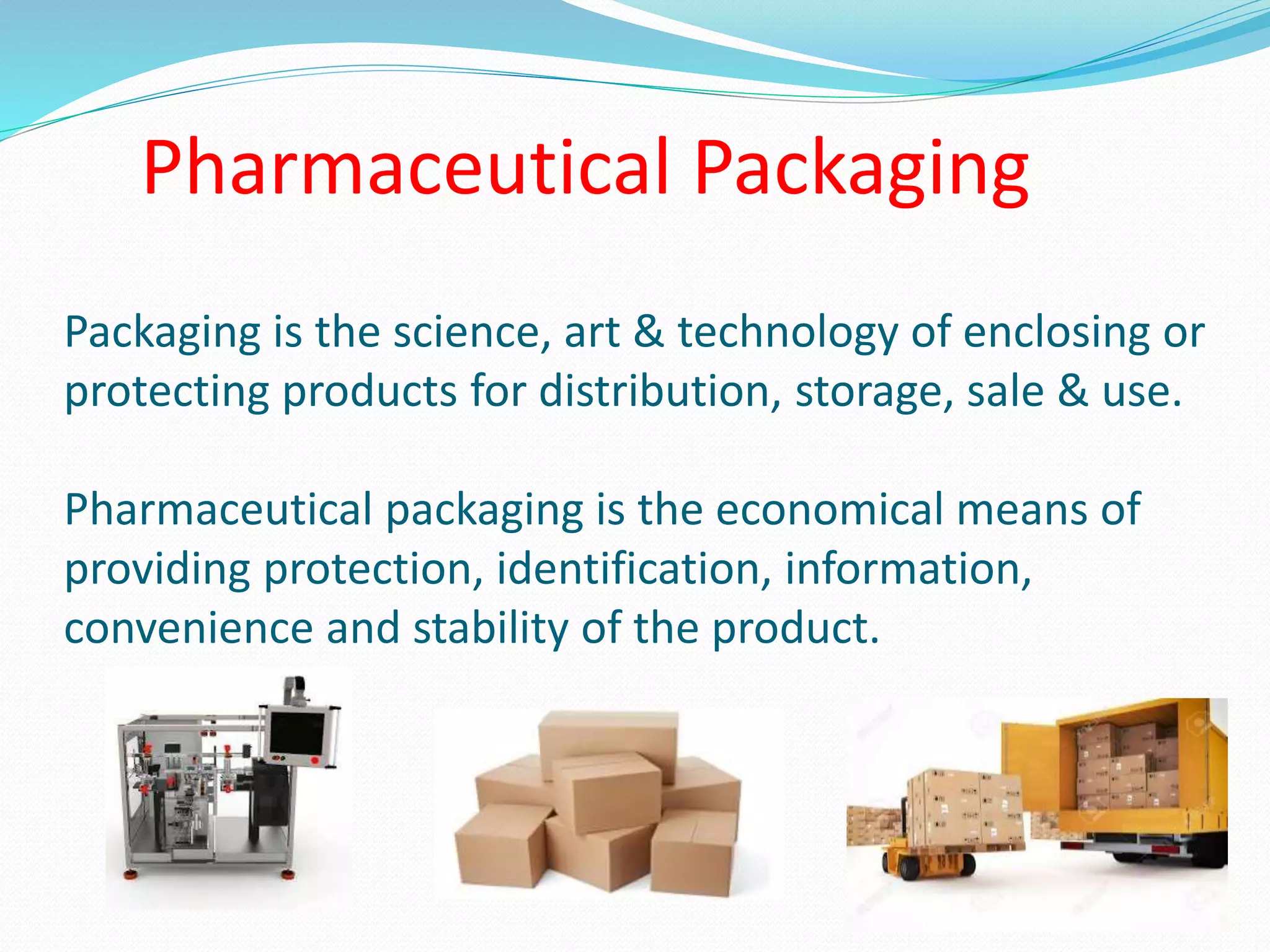 Pharmaceutical Packaging

Packaging is the science, art & technology of enclosing or protecting products for distribution, storage, sale & use.

Pharmaceutical packaging is the economical means of providing protection, identification, information, convenience and stability of the product.